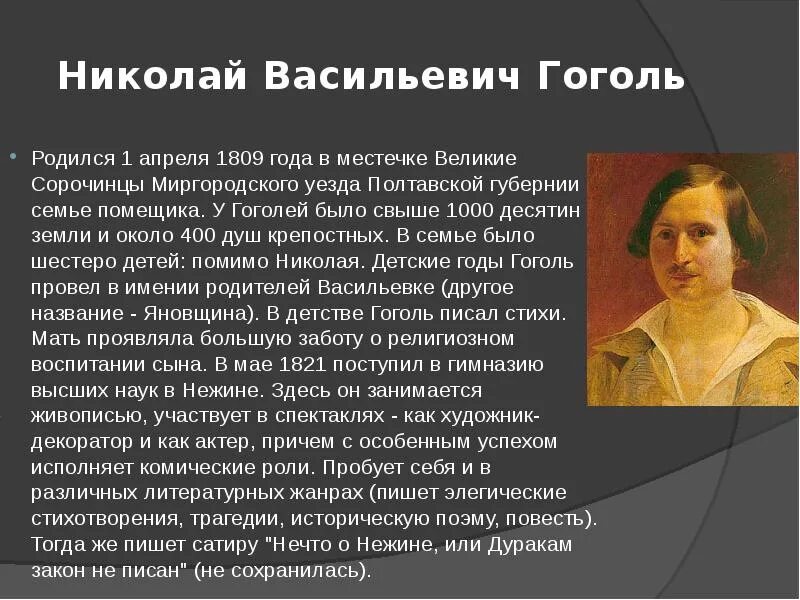 Николай Васильевич Гоголь

Родился 1 апреля 1809 года в местечке Великие Сорочинцы Миргородского уезда Полтавской губернии семье помещика. У Гоголей было свыше 1000 десятин земли и около 400 душ крепостных. В семье было шестеро детей: помимо Николая. Детские годы Гоголь провел в имении родителей Васильевке (другое название - Яновщина). В детстве Гоголь писал стихи. Мать проявляла большую заботу о религиозном воспитании сына. В мае 1821 поступил в гимназию высших наук в Нежине. Здесь он занимается живописью, участвует в спектаклях - как художник-декоратор и как актер, причем с особенным успехом исполняет комические роли. Пробует себя и в различных литературных жанрах (пишет элегические стихотворения, трагедии, историческую поэму, повесть). Тогда же пишет сатиру "Нечто о Нежине, или Дуракам закон не писан" (не сохранилась).